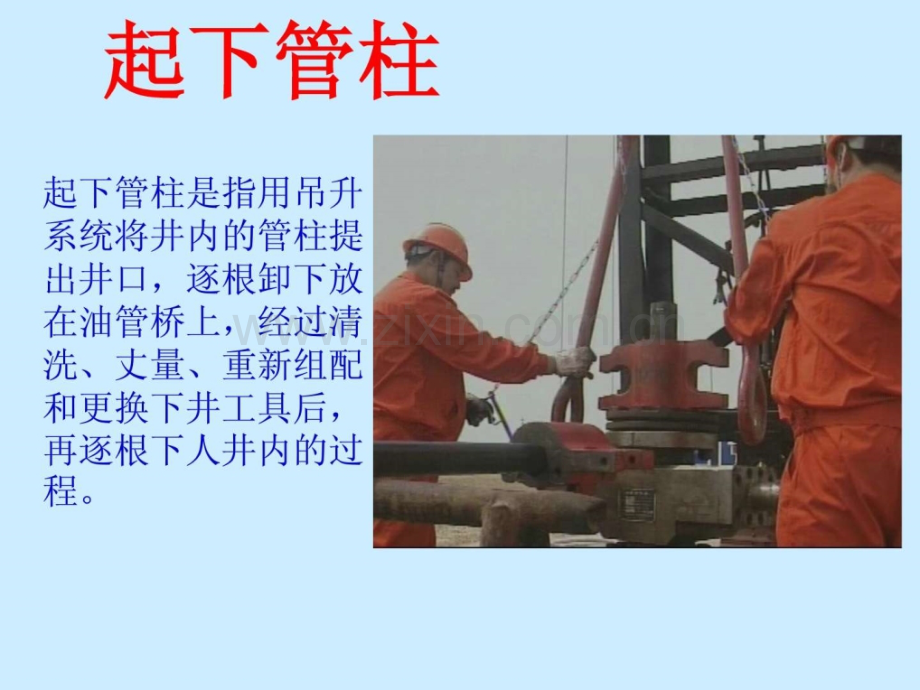 起下管柱

起下管柱是指用吊升系统将井内的管柱提出井口，逐根卸下放在油管桥上，经过清洗、丈量、重新组配和更换下井工具后，再逐根下人井内的过程。

www.zixin.com.cn